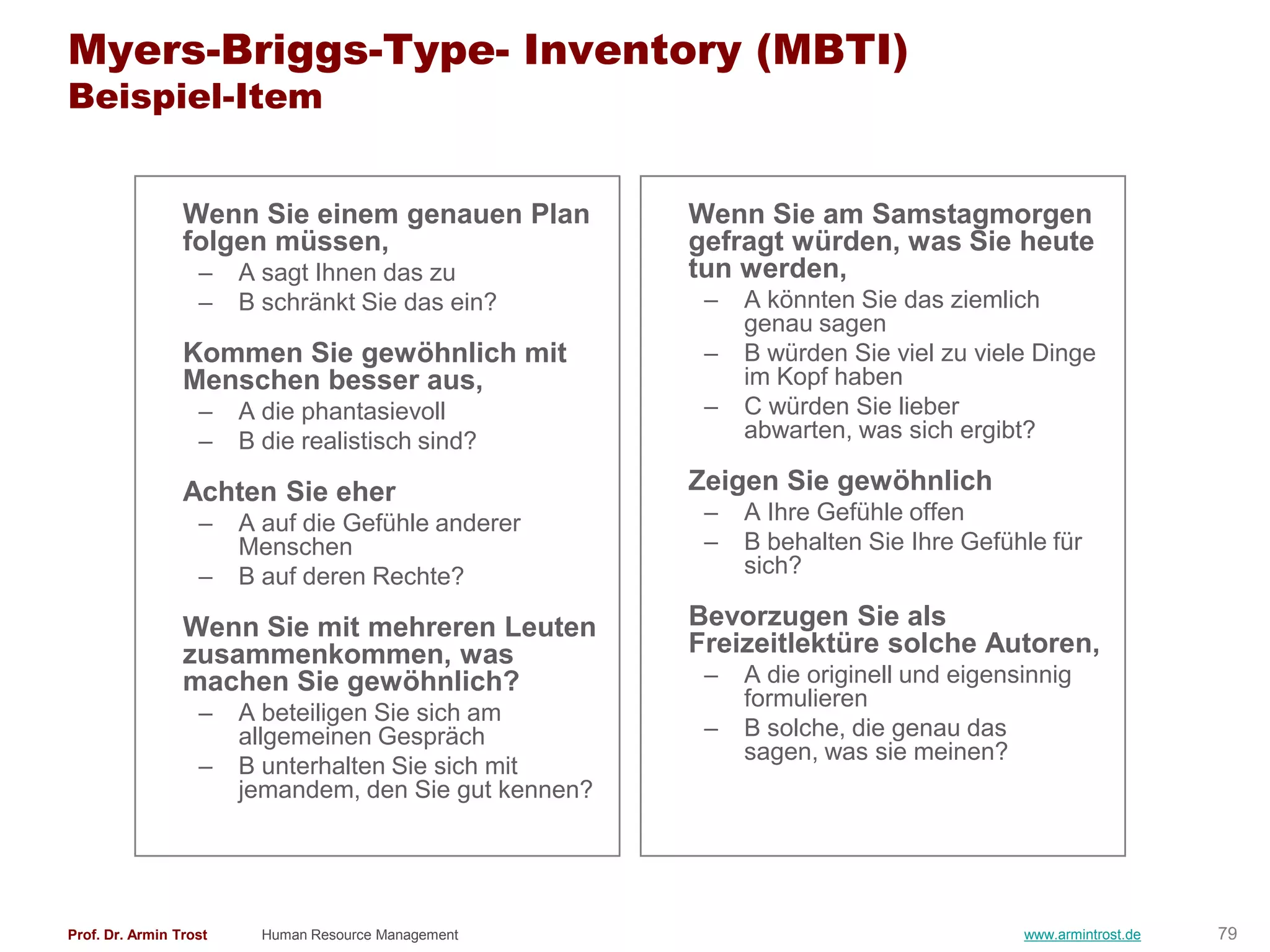 Myers-Briggs-Type- Inventory (MBTI)
Beispiel-Item

Wenn Sie einem genauen Plan folgen müssen,
– A sagt Ihnen das zu
– B schränkt Sie das ein?

Kommen Sie gewöhnlich mit Menschen besser aus,
– A die phantasievoll
– B die realistisch sind?

Achten Sie eher
– A auf die Gefühle anderer Menschen
– B auf deren Rechte?

Wenn Sie mit mehreren Leuten zusammenkommen, was machen Sie gewöhnlich?
– A beteiligen Sie sich am allgemeinen Gespräch
– B unterhalten Sie sich mit jemandem, den Sie gut kennen?

Wenn Sie am Samstagmorgen gefragt würden, was Sie heute tun werden,
– A könnten Sie das ziemlich genau sagen
– B würden Sie viel zu viele Dinge im Kopf haben
– C würden Sie lieber abwarten, was sich ergibt?

Zeigen Sie gewöhnlich
– A Ihre Gefühle offen
– B behalten Sie Ihre Gefühle für sich?

Bevorzugen Sie als Freizeitlektüre solche Autoren,
– A die originell und eigensinnig formulieren
– B solche, die genau das sagen, was sie meinen?

Prof. Dr. Armin Trost Human Resource Management www.armintrost.de 79